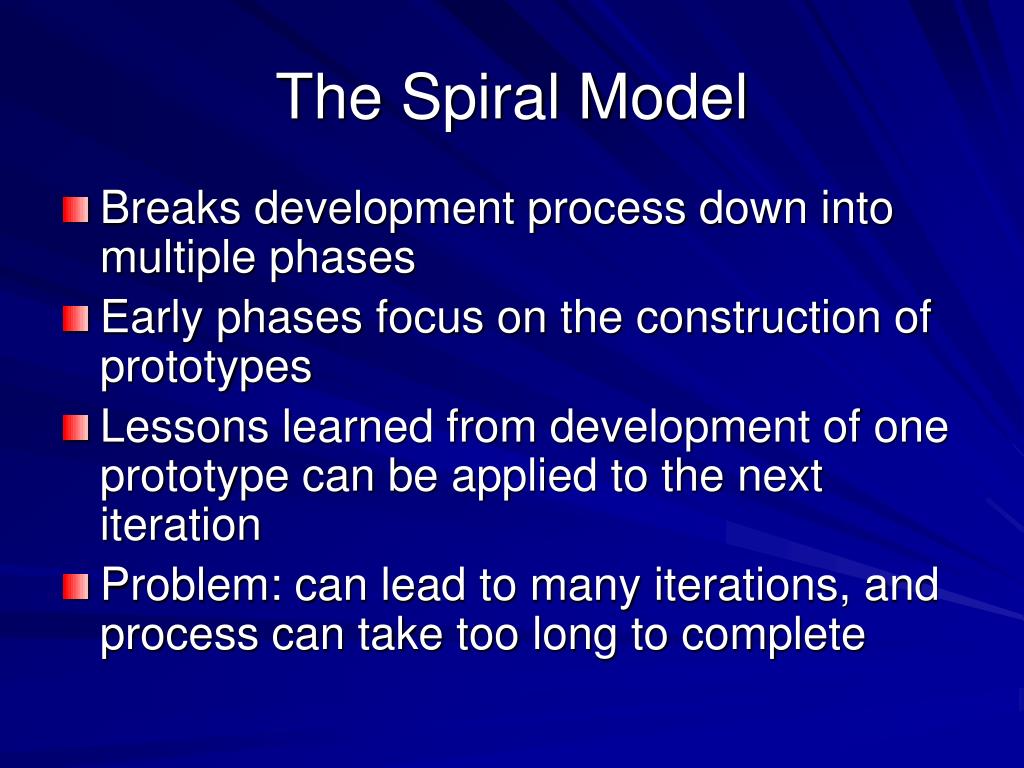 The Spiral Model

Breaks development process down into multiple phases

Early phases focus on the construction of prototypes

Lessons learned from development of one prototype can be applied to the next iteration

Problem: can lead to many iterations, and process can take too long to complete